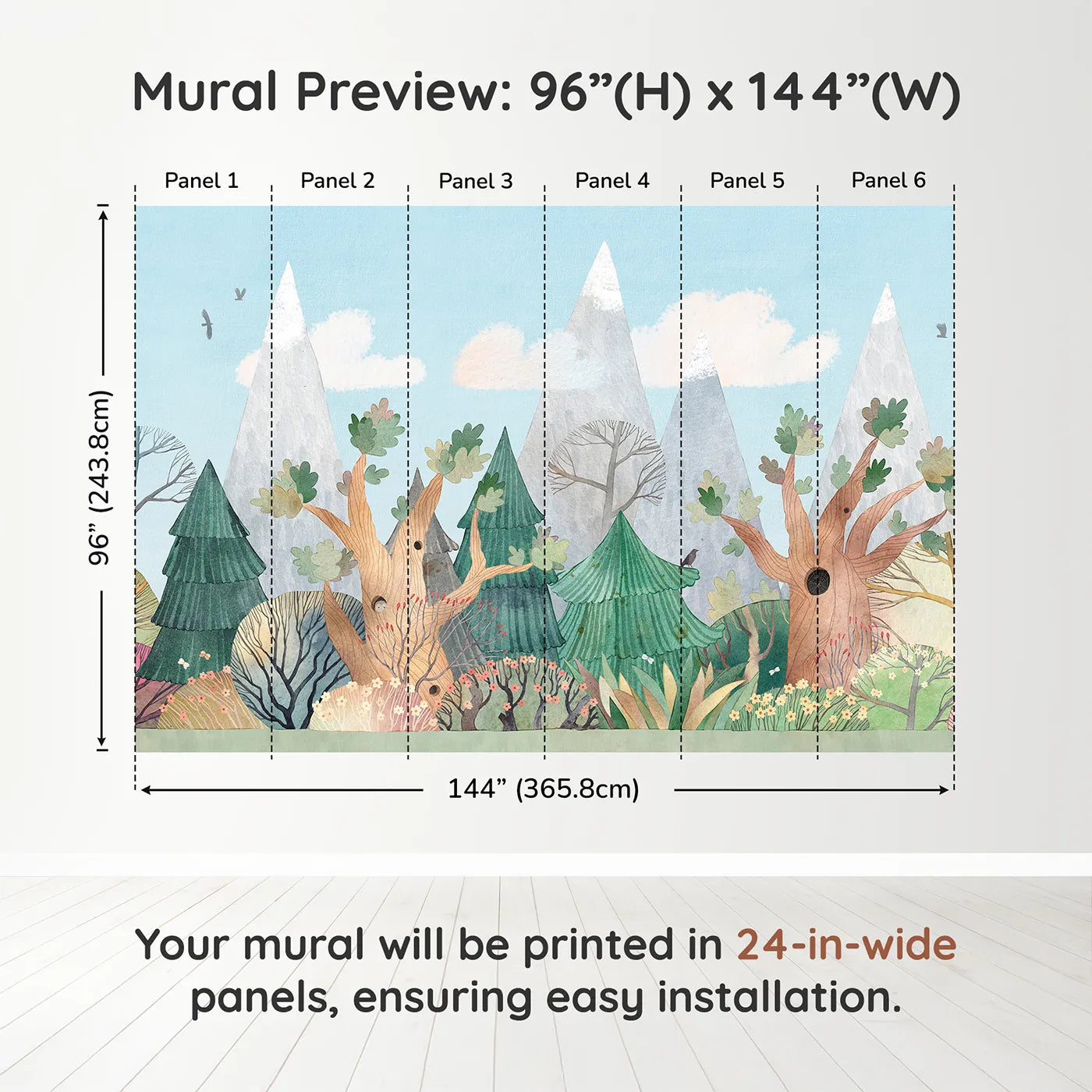 Mural Preview: 96”(H) x 144”(W)

Panel 1 Panel 2 Panel 3 Panel 4 Panel 5 Panel 6

96” (243.8cm)

144” (365.8cm)

Your mural will be printed in 24-in-wide panels, ensuring easy installation.